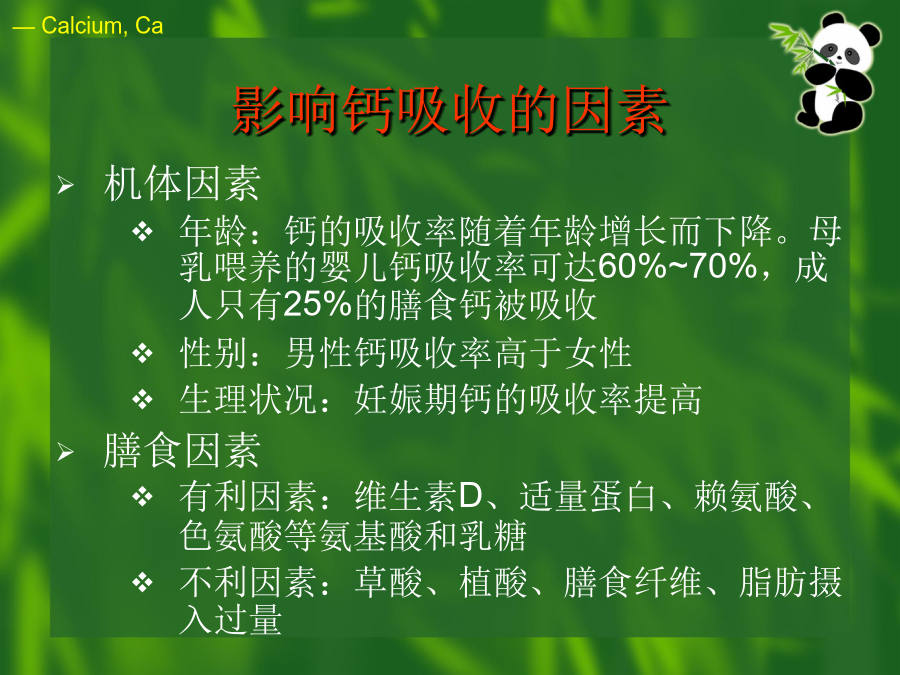 — Calcium, Ca

影响钙吸收的因素

➢ 机体因素

❖ 年龄：钙的吸收率随着年龄增长而下降。母乳喂养的婴儿钙吸收率可达60%~70%，成人只有25%的膳食钙被吸收

❖ 性别：男性钙吸收率高于女性

❖ 生理状况：妊娠期钙的吸收率提高

➢ 膳食因素

❖ 有利因素：维生素D、适量蛋白、赖氨酸、色氨酸等氨基酸和乳糖

❖ 不利因素：草酸、植酸、膳食纤维、脂肪摄入过量